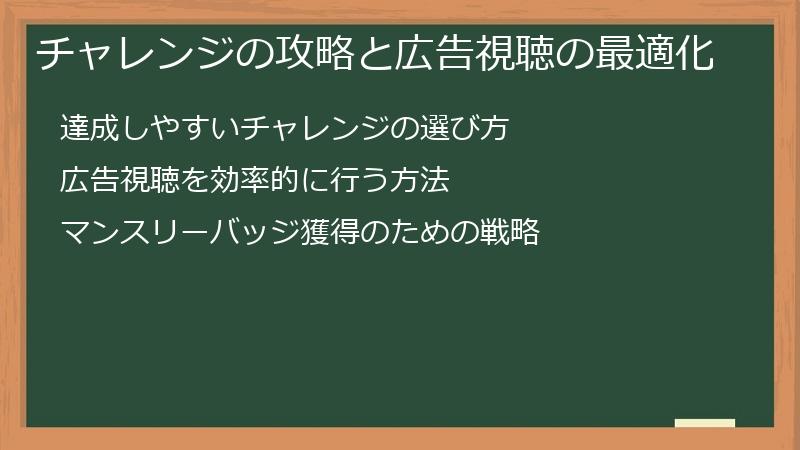 チャレンジの攻略と広告視聴の最適化

達成しやすいチャレンジの選び方

広告視聴を効率的に行う方法

マンスリーバッジ獲得のための戦略